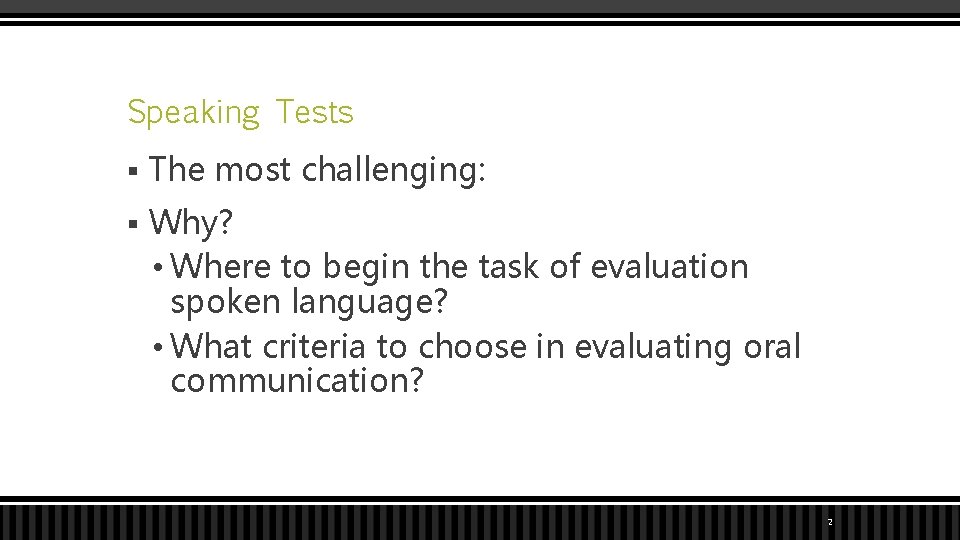 Speaking Tests

▪ The most challenging:

▪ Why?

• Where to begin the task of evaluation spoken language?

• What criteria to choose in evaluating oral communication?

2